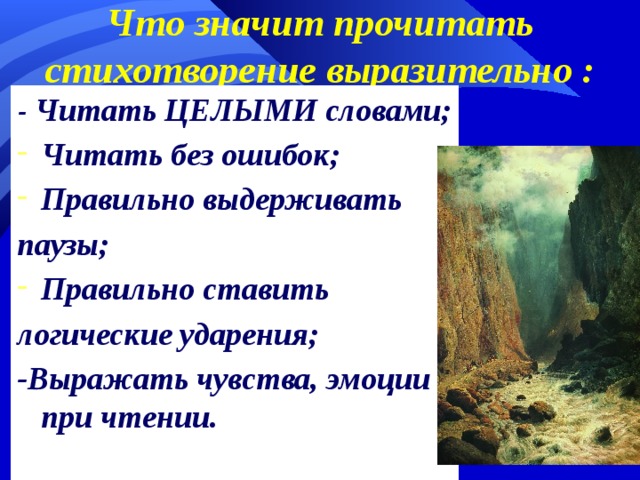 Что значит прочитать стихотворение выразительно :

- Читать ЦЕЛЫМИ словами;
- Читать без ошибок;
- Правильно выдерживать паузы;
- Правильно ставить логические ударения;
-Выражать чувства, эмоции при чтении.